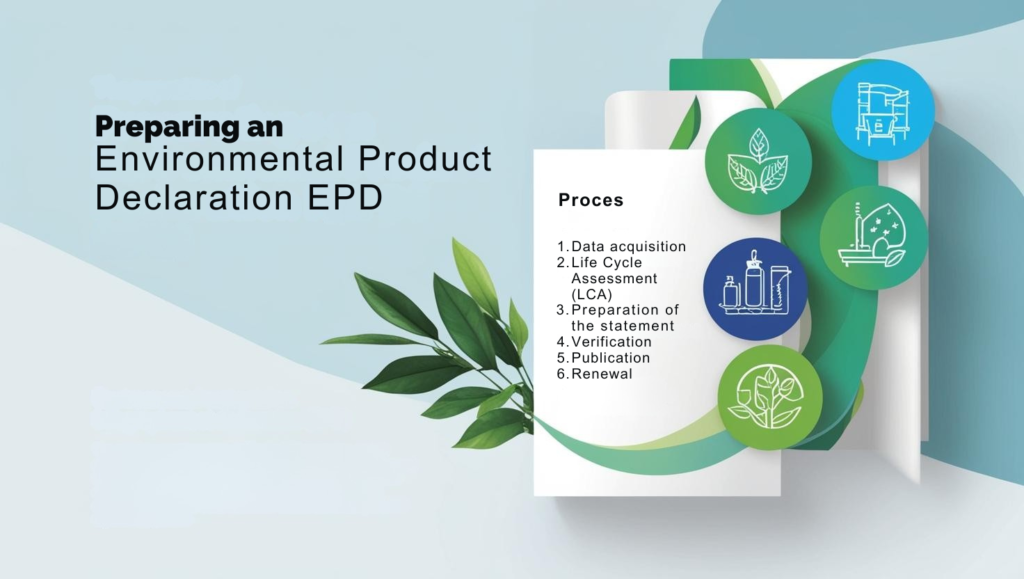 Preparing an
Environmental Product Declaration EPD

Proces

1. Data acquisition
2. Life Cycle Assessment (LCA)
3. Preparation of the statement
4. Verification
5. Publication
6. Renewal